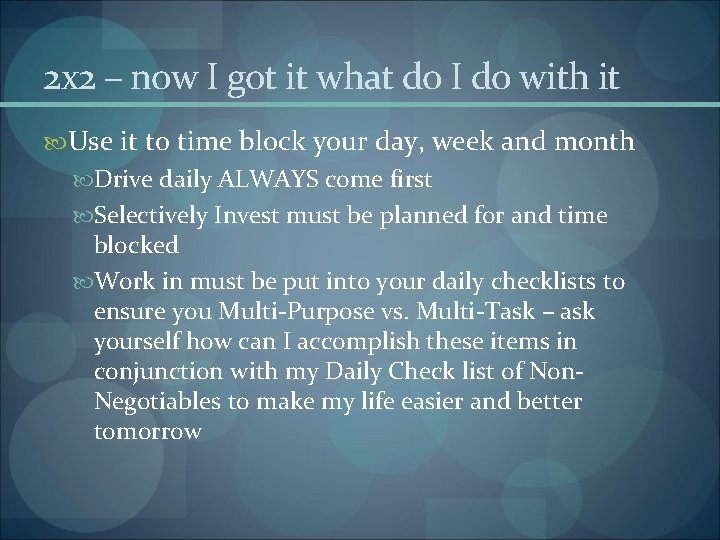 2x2 – now I got it what do I do with it

Use it to time block your day, week and month

Drive daily ALWAYS come first

Selectively Invest must be planned for and time blocked

Work in must be put into your daily checklists to ensure you Multi-Purpose vs. Multi-Task – ask yourself how can I accomplish these items in conjunction with my Daily Check list of Non-Negotiables to make my life easier and better tomorrow